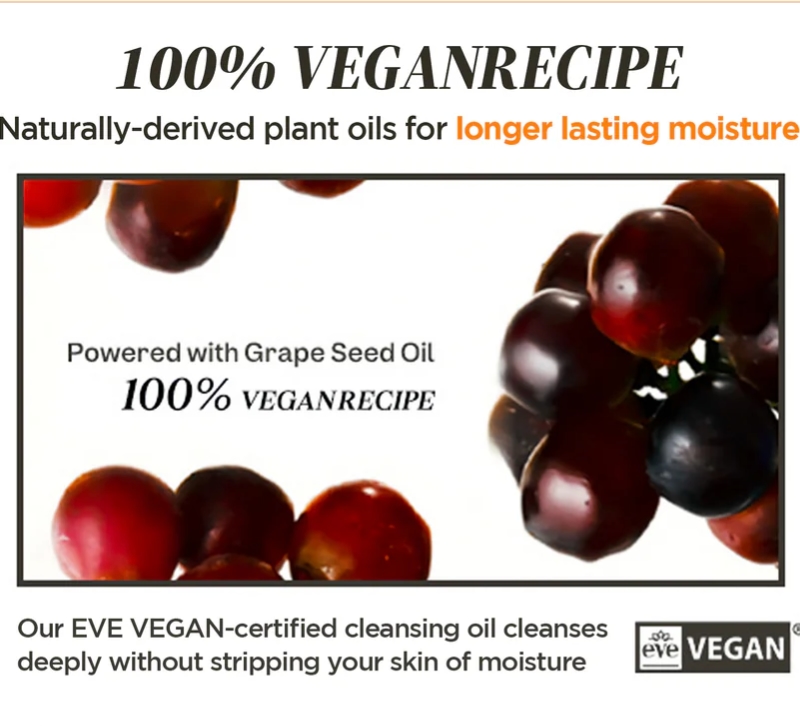 100% VEGANRECIPE

Naturally-derived plant oils for longer lasting moisture

Powered with Grape Seed Oil
100% VEGANRECIPE

Our EVE VEGAN-certified cleansing oil cleanses deeply without stripping your skin of moisture

eve VEGAN ®